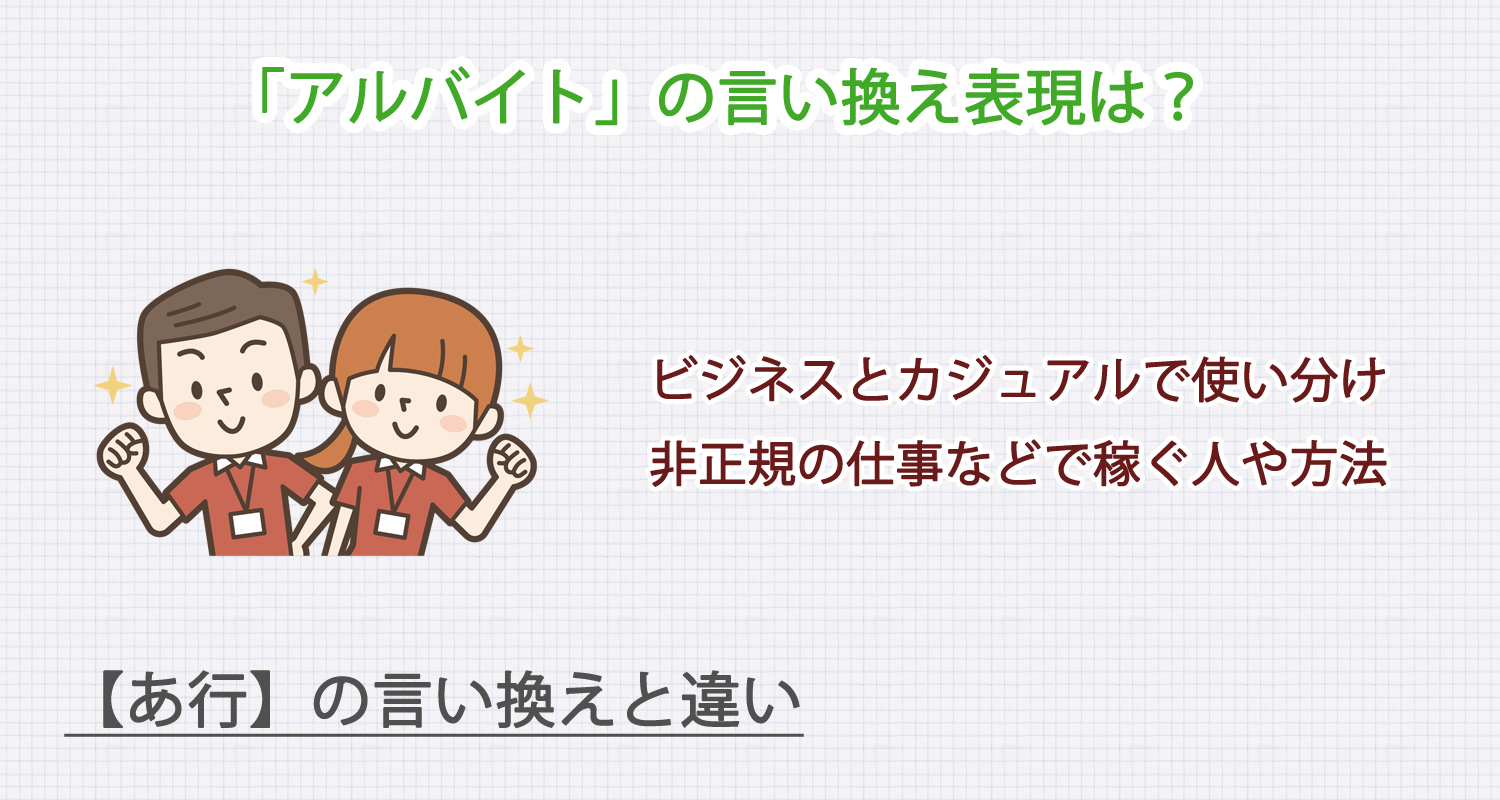 「アルバイト」の言い換え表現は？

ビジネスとカジュアルで使い分け
非正規の仕事などで稼ぐ人や方法

【あ行】の言い換えと違い